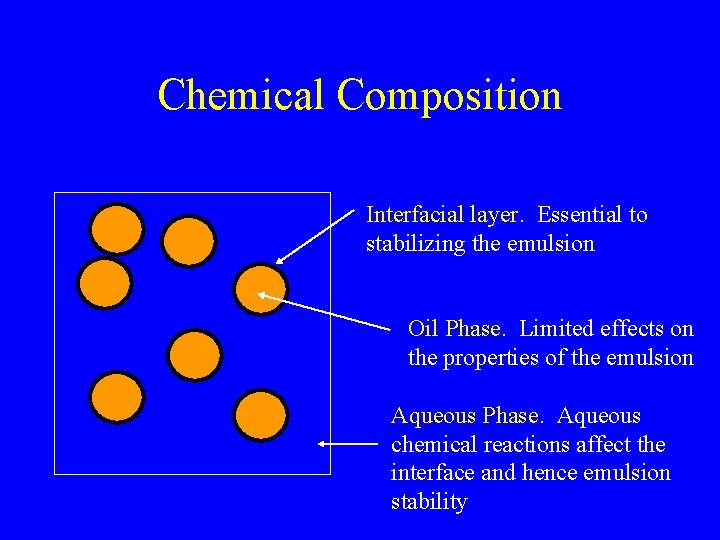 Chemical Composition

Interfacial layer. Essential to stabilizing the emulsion

Oil Phase. Limited effects on the properties of the emulsion

Aqueous Phase. Aqueous chemical reactions affect the interface and hence emulsion stability